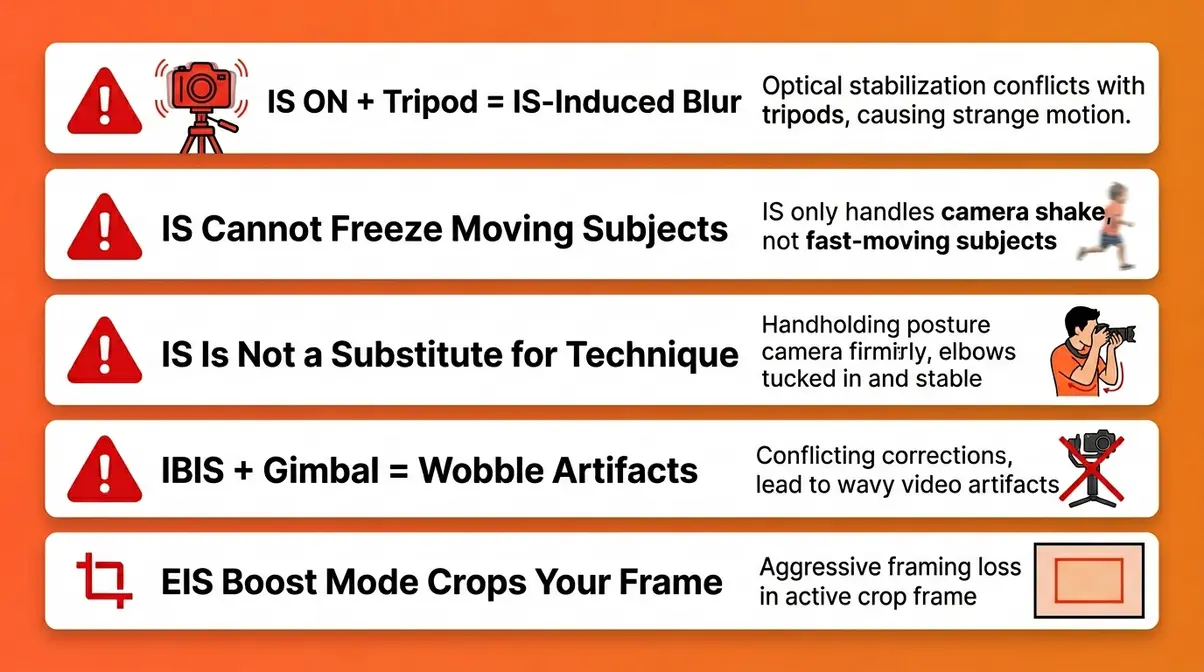 IS ON + Tripod = IS-Induced Blur

Optical stabilization conflicts with tripods, causing strange motion.

IS Cannot Freeze Moving Subjects

IS only handles camera shake, not fast-moving subjects

IS Is Not a Substitute for Technique

Handholding posture camera firmirly, elbows tucked in and stable

IBIS + Gimbal = Wobble Artifacts

Conflicting corrections, lead to wavy video artifacts

EIS Boost Mode Crops Your Frame

Aggressive framing loss in active crop frame